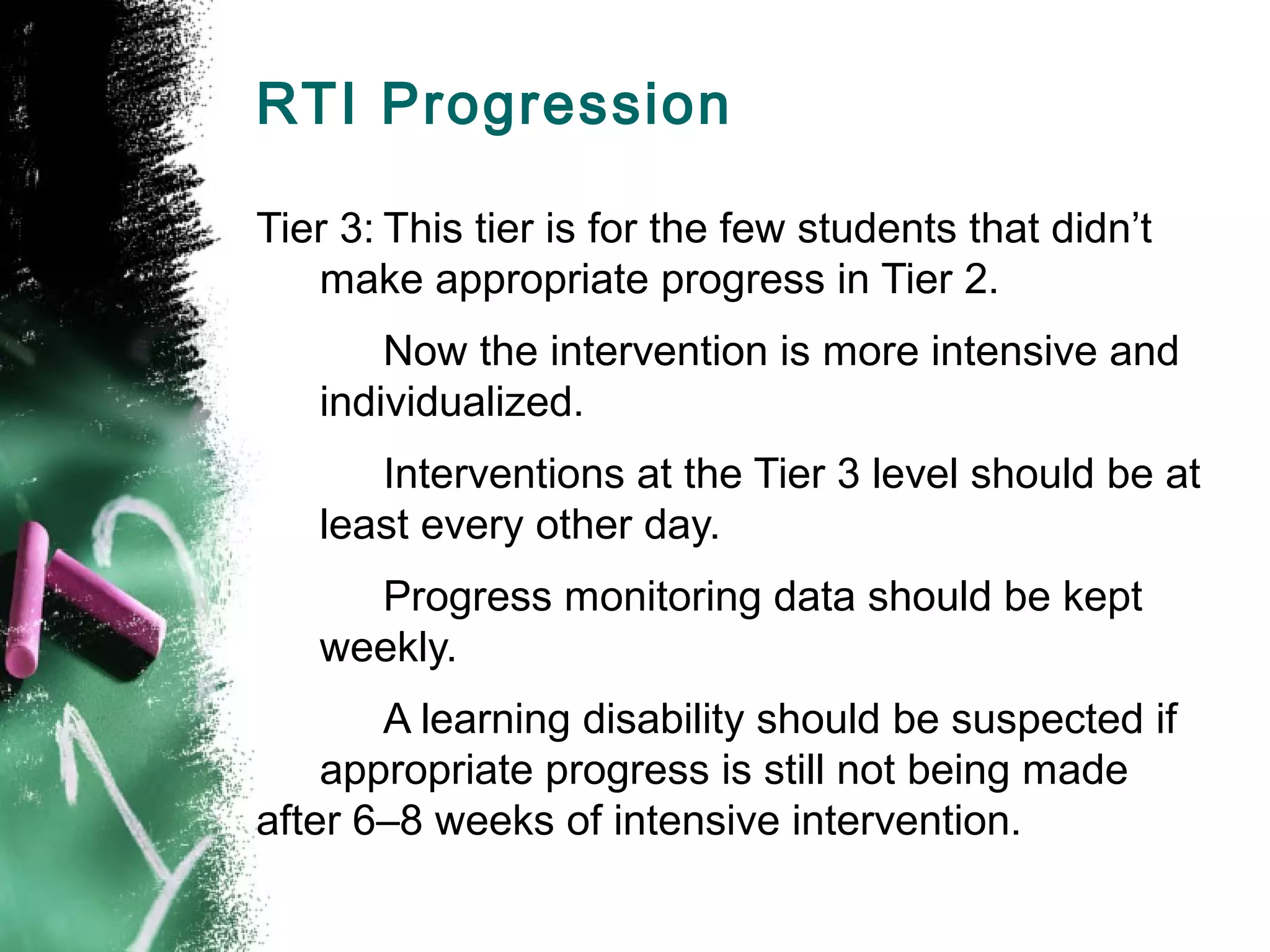 RTI Progression

Tier 3: This tier is for the few students that didn’t make appropriate progress in Tier 2.

Now the intervention is more intensive and individualized.

Interventions at the Tier 3 level should be at least every other day.

Progress monitoring data should be kept weekly.

A learning disability should be suspected if appropriate progress is still not being made after 6–8 weeks of intensive intervention.